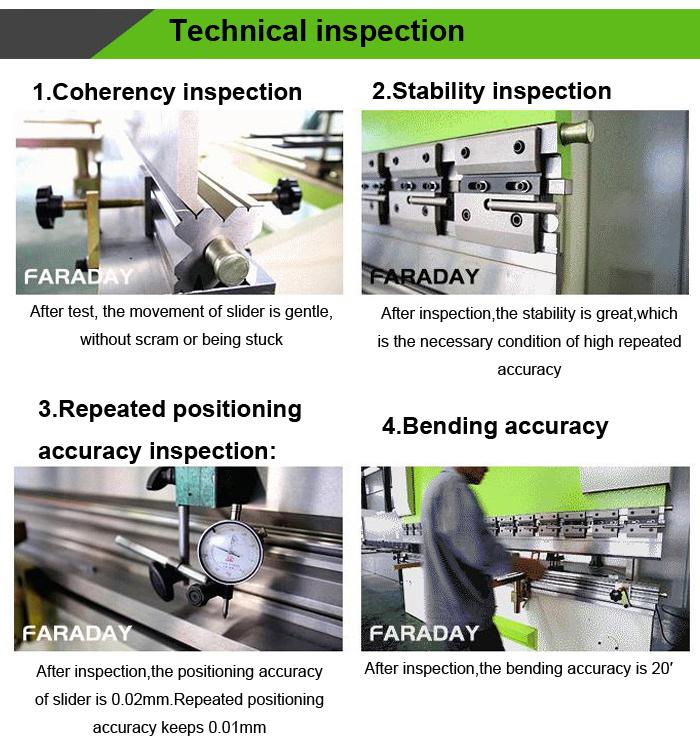 Technical inspection

1.Coherency inspection

FARADAY

After test, the movement of slider is gentle, without scram or being stuck

2.Stability inspection

FARADAY

After inspection,the stability is great,which is the necessary condition of high repeated accuracy

3.Repeated positioning accuracy inspection:

FARADAY

After inspection,the positioning accuracy of slider is 0.02mm.Repeated positioning accuracy keeps 0.01mm

4.Bending accuracy

FARADAY

After inspection,the bending accuracy is 20′